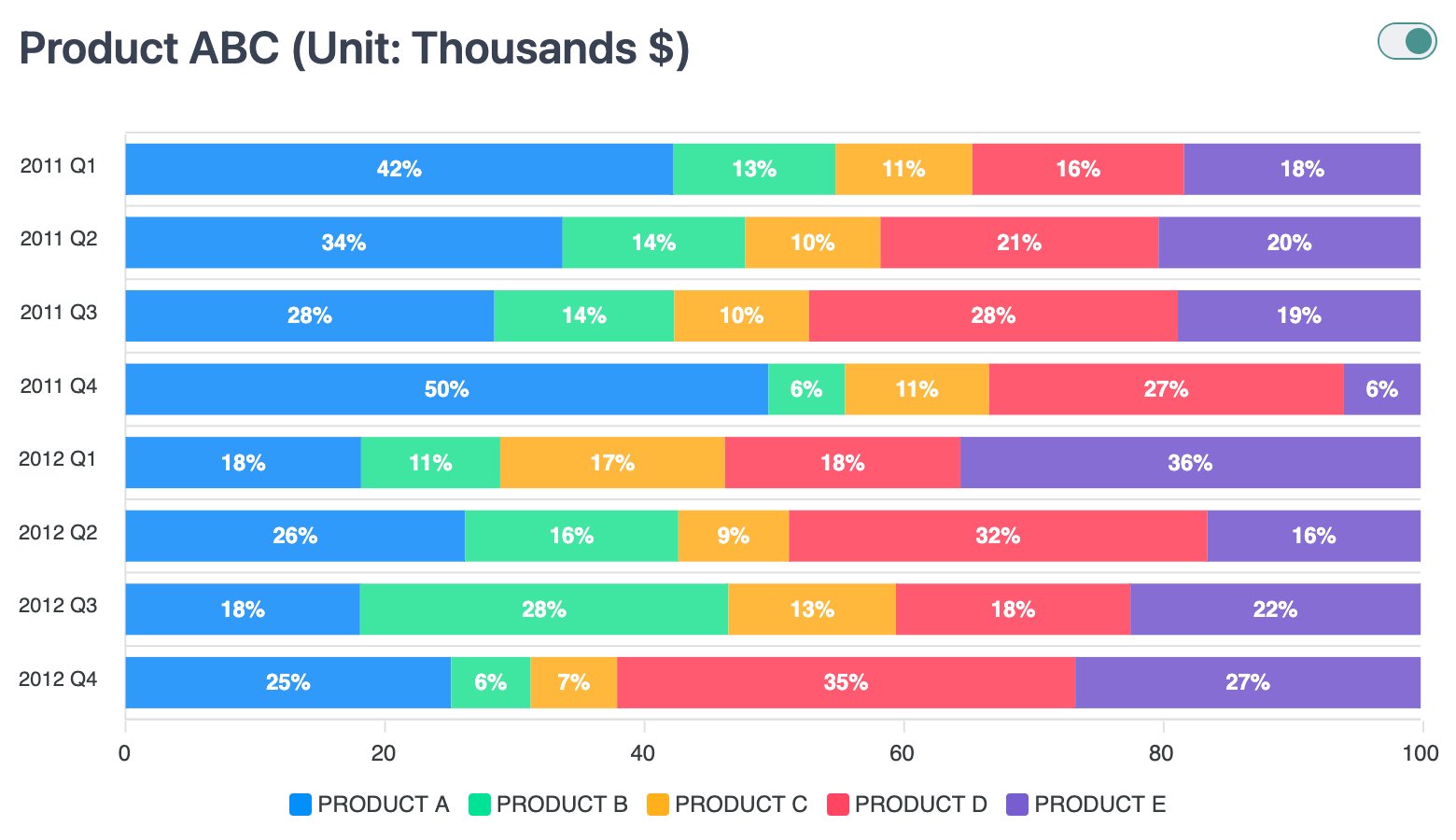 Product ABC (Unit: Thousands $)

2011 Q1 42% 13% 11% 16% 18%
2011 Q2 34% 14% 10% 21% 20%
2011 Q3 28% 14% 10% 28% 19%
2011 Q4 50% 6% 11% 27% 6%
2012 Q1 18% 11% 17% 18% 36%
2012 Q2 26% 16% 9% 32% 16%
2012 Q3 18% 28% 13% 18% 22%
2012 Q4 25% 6% 7% 35% 27%

0 20 40 60 80 100

PRODUCT A PRODUCT B PRODUCT C PRODUCT D PRODUCT E